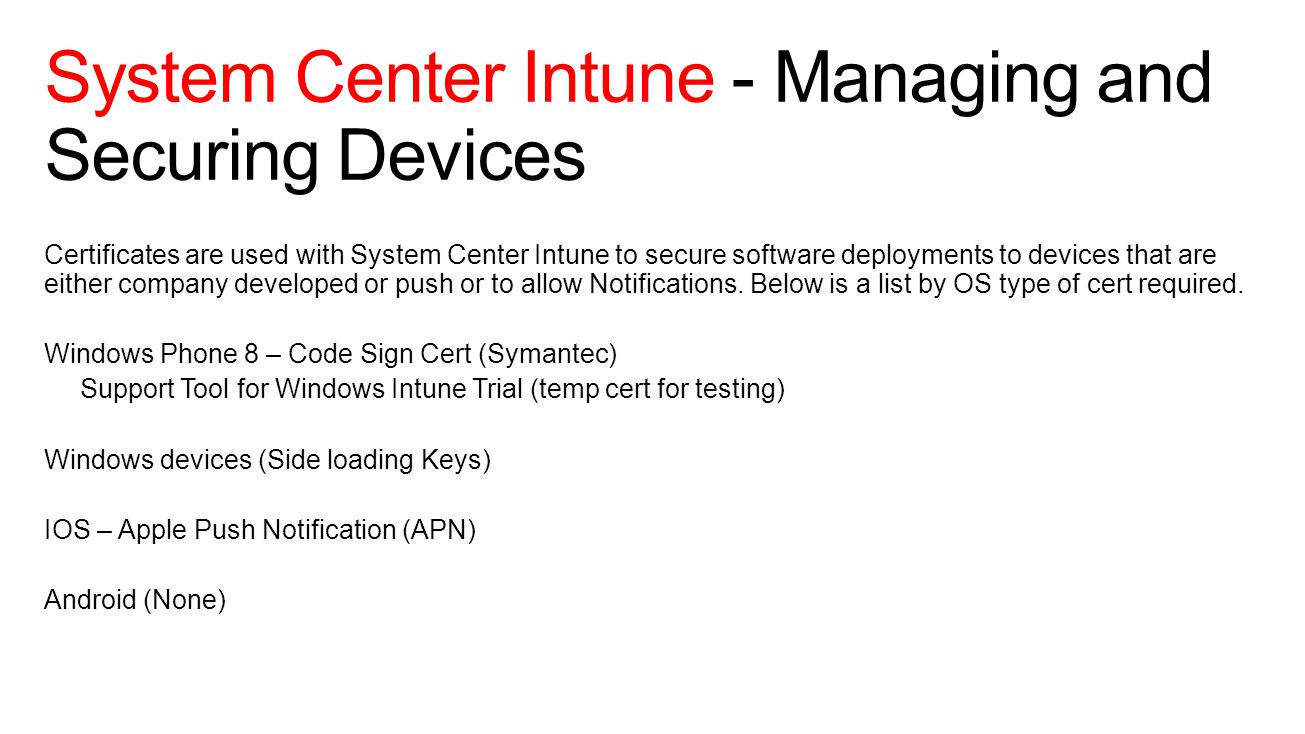 System Center Intune - Managing and Securing Devices

Certificates are used with System Center Intune to secure software deployments to devices that are either company developed or push or to allow Notifications. Below is a list by OS type of cert required.

Windows Phone 8 – Code Sign Cert (Symantec)
Support Tool for Windows Intune Trial (temp cert for testing)

Windows devices (Side loading Keys)

IOS – Apple Push Notification (APN)

Android (None)